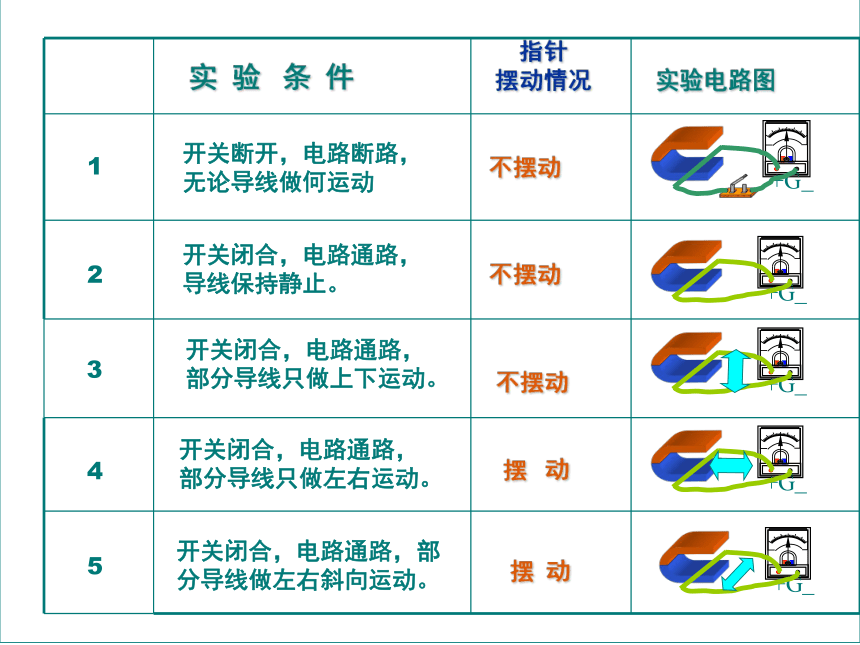 |   | 实 验 条 件 | 指针 摆动情况 | 实验电路图 |
|---|---|---|---|
| 1 | 开关断开，电路断路，无论导线做何运动 | 不摆动 | +G_ |
| 2 | 开关闭合，电路通路，导线保持静止。 | 不摆动 | +G_ |
| 3 | 开关闭合，电路通路，部分导线只做上下运动。 | 不摆动 | +G_ |
| 4 | 开关闭合，电路通路，部分导线只做左右运动。 | 摆 动 | +G_ |
| 5 | 开关闭合，电路通路，部分导线做左右斜向运动。 | 摆 动 | +G_ |